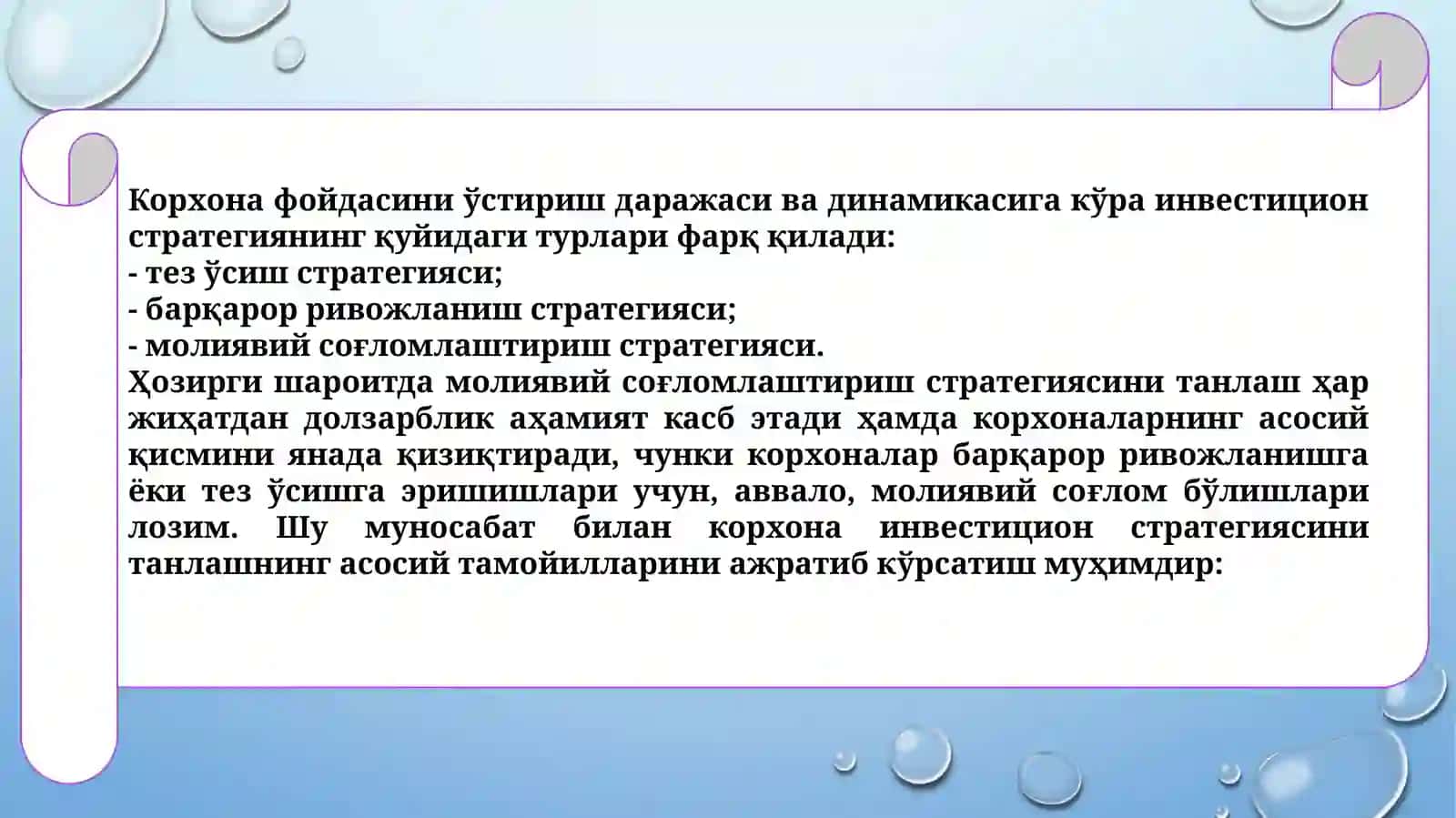 Корхона фойдасини ўстириш даражаси ва динамикасига кўра инвестицион стратегиянинг қуйидаги турлари фарқ қилади:
- тез ўсиш стратегияси;
- барқарор ривожланиш стратегияси;
- молиявий соғломлаштириш стратегияси.
Ҳозирги шароитда молиявий соғломлаштириш стратегиясини танлаш ҳар жиҳатдан долзарблик аҳамият касб этади ҳамда корхоналарнинг асосий қисмини янада қизиқтиради, чунки корхоналар барқарор ривожланишга ёки тез ўсишга эришишлари учун, аввало, молиявий соғлом бўлишлари лозим. Шу муносабат билан корхона инвестицион стратегиясини танлашнинг асосий тамойилларини ажратиб кўрсатиш муҳимдир: